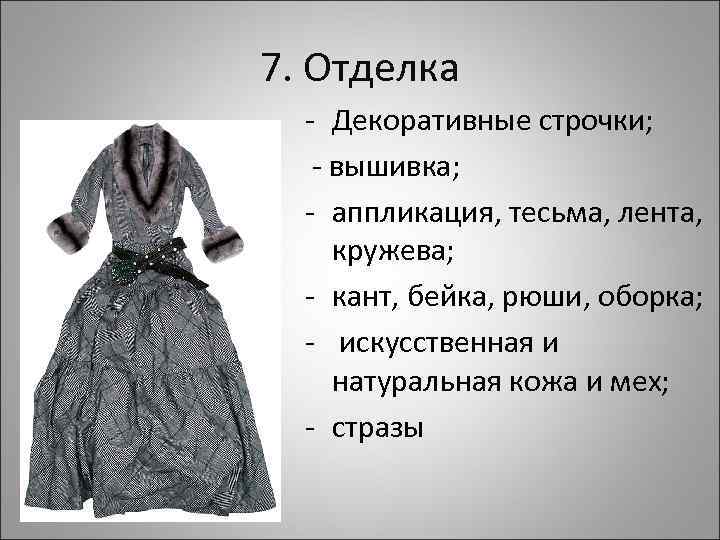 7. Отделка

- Декоративные строчки;
- вышивка;
- аппликация, тесьма, лента, кружева;
- кант, бейка, рюши, оборка;
- искусственная и натуральная кожа и мех;
- стразы